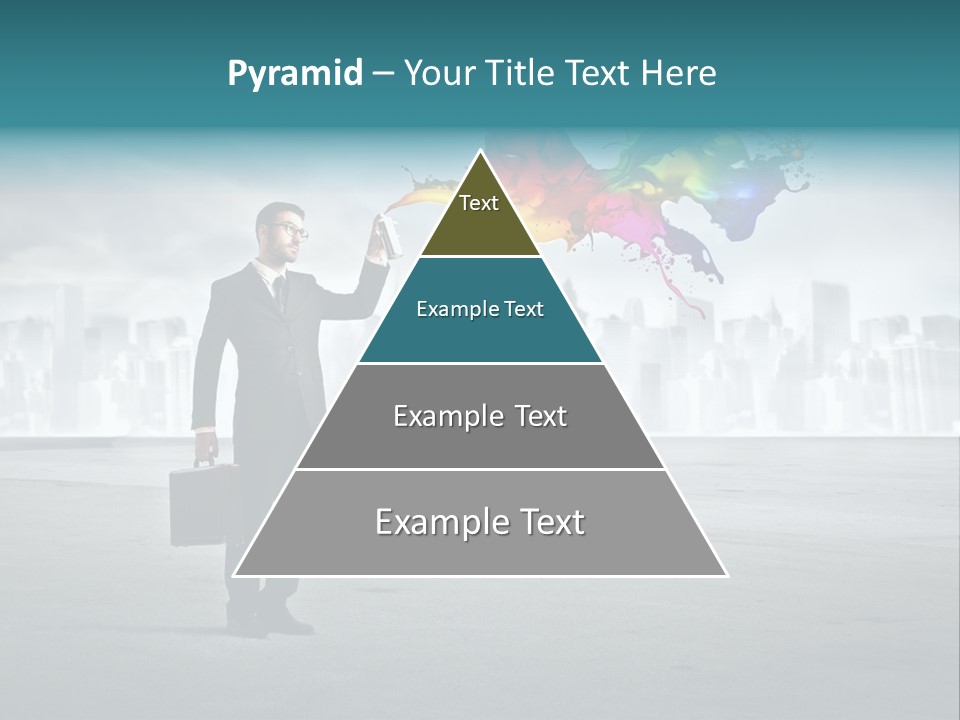 Pyramid – Your Title Text Here

Text

Example Text

Example Text

Example Text